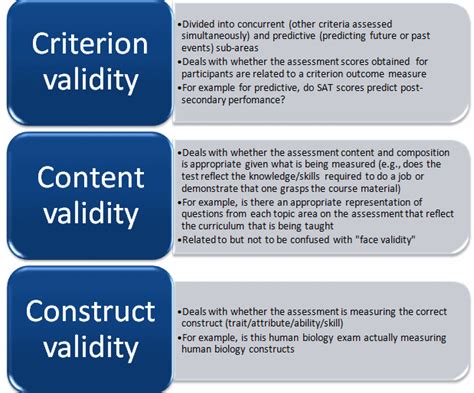 Criterion validity

•Divided into concurrent (other criteria assessed simultaneously) and predictive (predicting future or past events) sub-areas
•Deals with whether the assessment scores obtained for participants are related to a criterion outcome measure
•For example for predictive, do SAT scores predict post-secondary perfomance?

Content validity

•Deals with whether the assessment content and composition is appropriate given what is being measured (e.g., does the test reflect the knowledge/skills required to do a job or demonstrate that one grasps the course material)
•For example, is there an appropriate representation of questions from each topic area on the assessment that reflect the curriculum that is being taught
•Related to but not to be confused with "face validity"

Construct validity

•Deals with whether the assessment is measuring the correct construct (trait/attribute/ability/skill)
•For example, is this human biology exam actually measuring human biology constructs